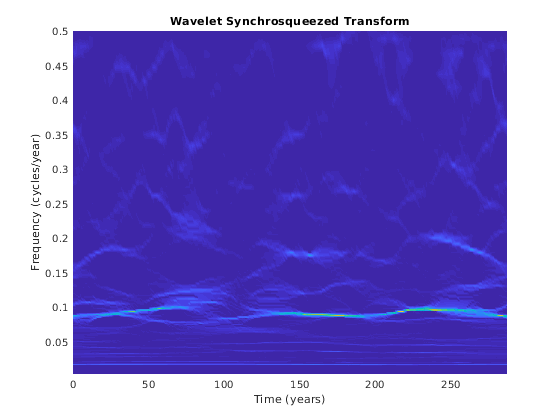 Wavelet Synchrosqueezed Transform

Frequency (cycles/year)

0.5
0.45
0.4
0.35
0.3
0.25
0.2
0.15
0.1
0.05

0
50
100
150
200
250

Time (years)